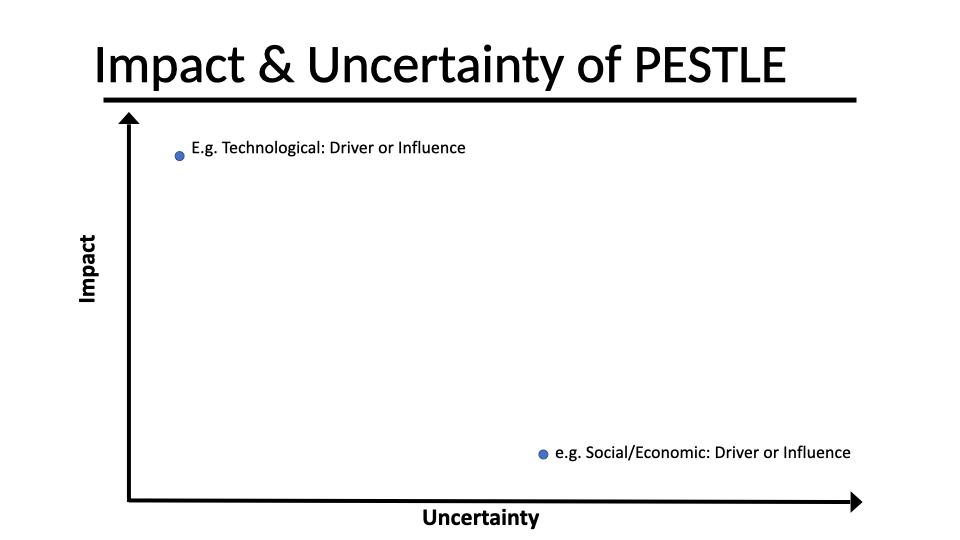 Impact & Uncertainty of PESTLE

E.g. Technological: Driver or Influence

Impact

e.g. Social/Economic: Driver or Influence

Uncertainty